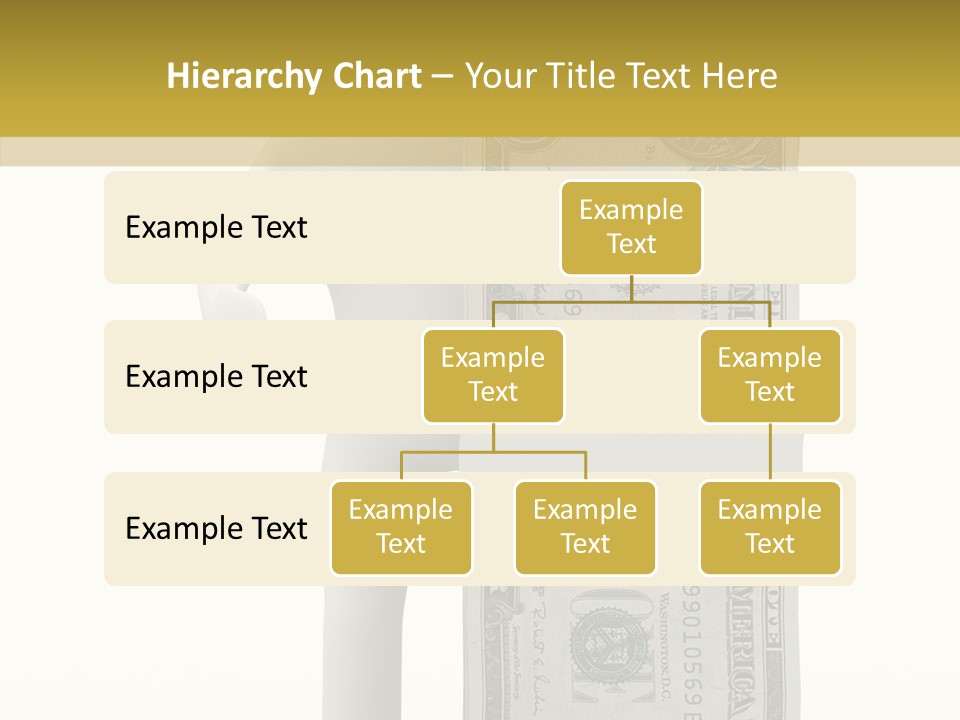 Hierarchy Chart – Your Title Text Here

Example Text

Example Text

Example Text

Example Text

Example Text

Example Text

Example Text

Example Text

Example Text